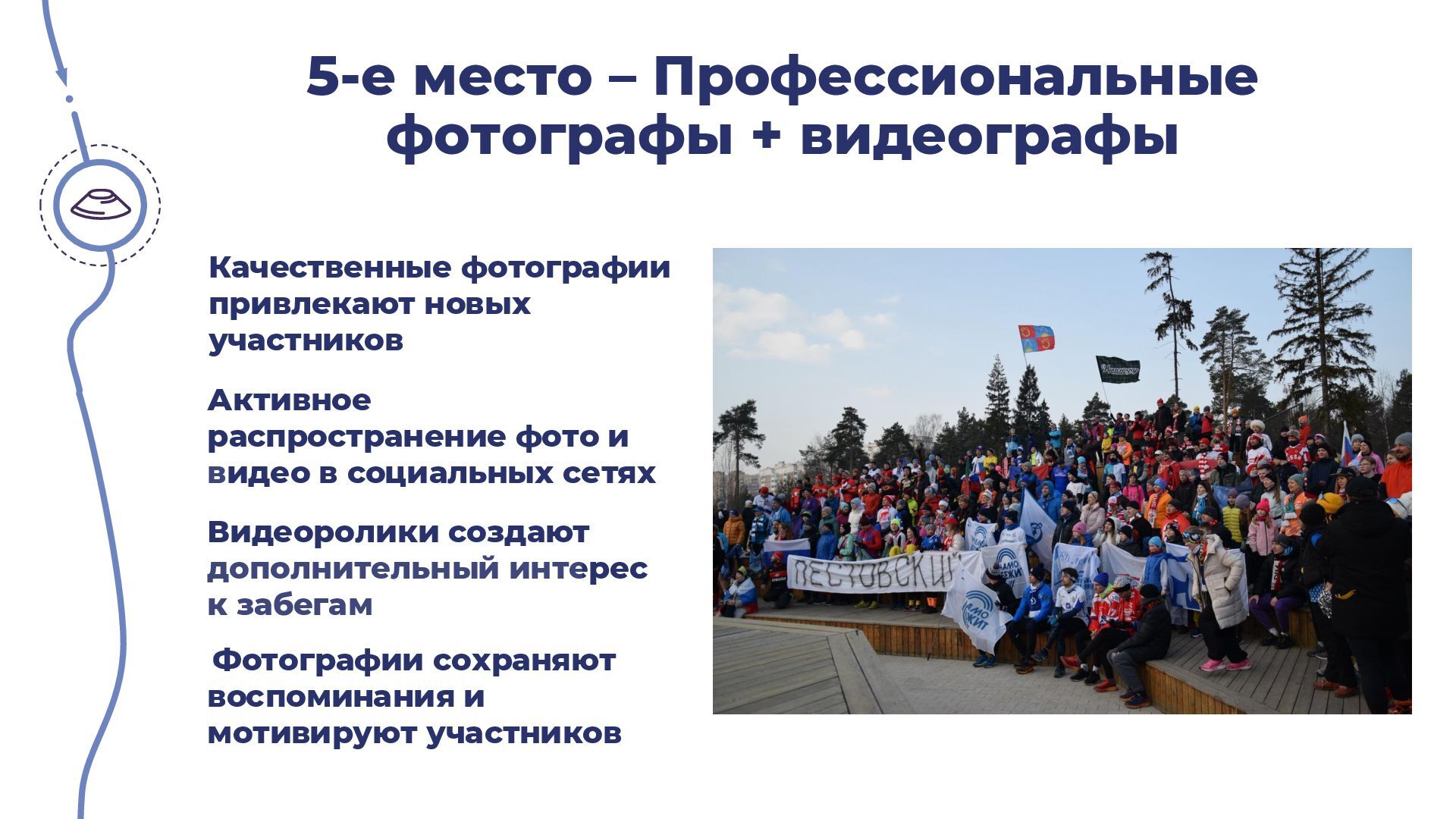 5-е место – Профессиональные фотографы + видеографы

Качественные фотографии привлекают новых участников

Активное распространение фото и видео в социальных сетях

Видеоролики создают дополнительный интерес к забегам

Фотографии сохраняют воспоминания и мотивируют участников

ПЕСТОВСКИЙ